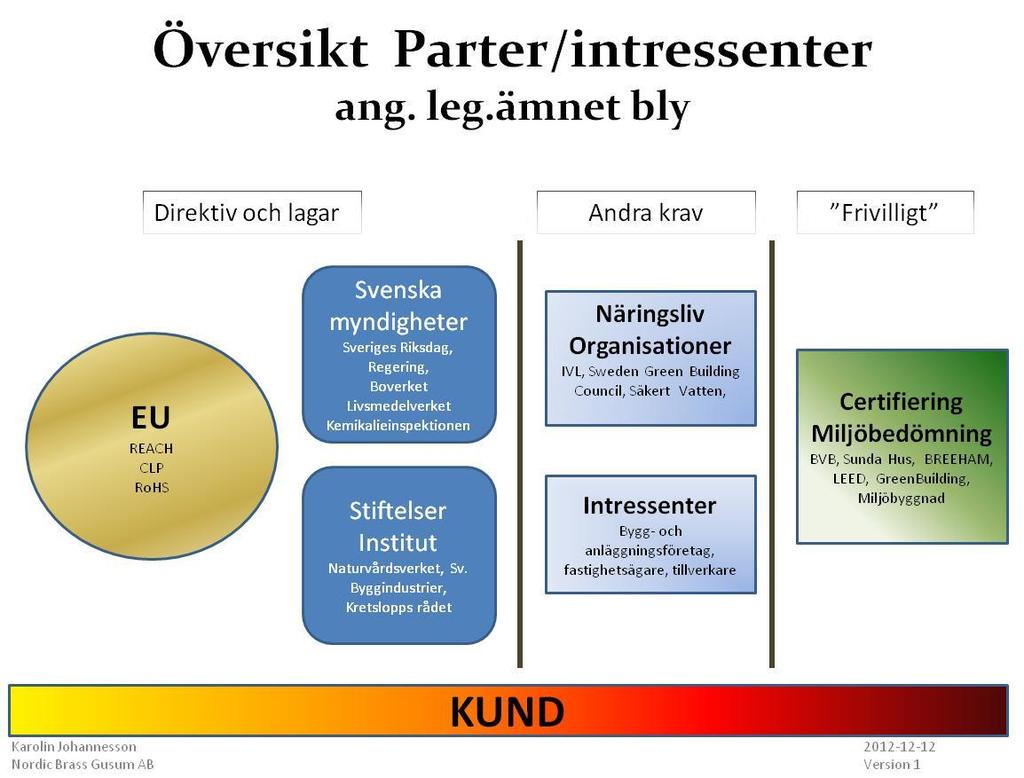 Översikt Parter/intressenter
ang. leg.ämnet bly

Direktiv och lagar

Andra krav

"Frivilligt"

EU
REACH
CLP
RoHS

Svenska myndigheter
Sveriges Riksdag, Regering, Boverket Livsmedelverket Kemikalieinspektionen

Stiftelser Institut
Naturvårdsverket, Sv. Byggindustrier, Kretslopps rådet

Näringsliv Organisationer
IVL, Sweden Green Building Council, Säkert Vatten,

Intressenter
Bygg- och anläggningsföretag, fastighetsägare, tillverkare

Certifiering Miljöbedömning
BVB, Sunda Hus, BREEHAM, LEED, GreenBuilding, Miljöbyggnad

KUND

Karolin Johannesson
Nordic Brass Gusum AB

2012-12-12
Version 1